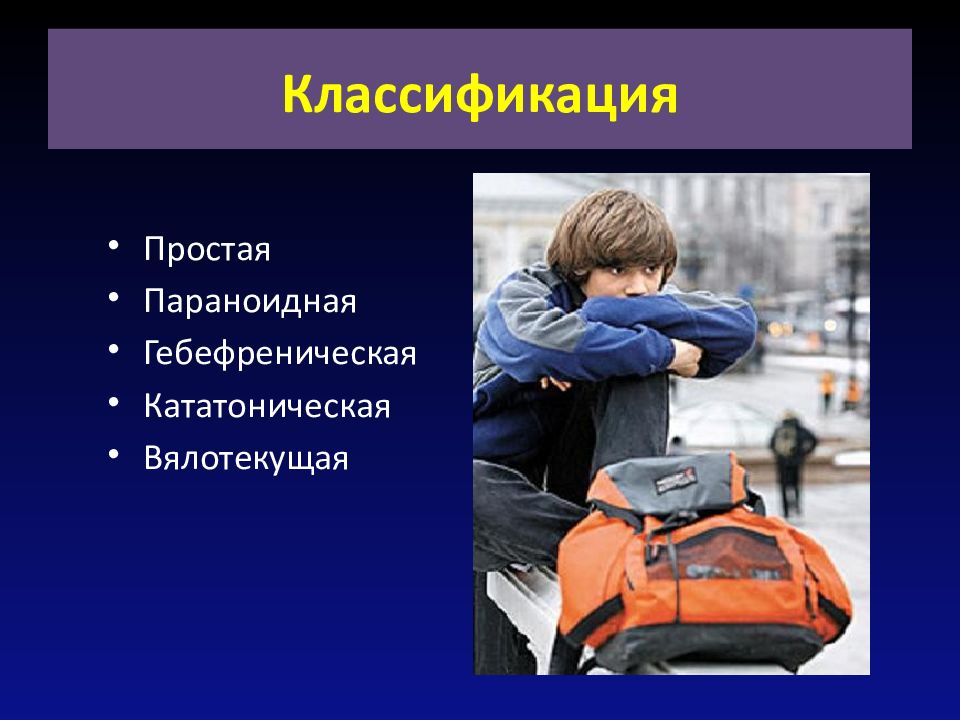 Классификация

• Простая
• Параноидная
• Гебефреническая
• Кататоническая
• Вялотекущая